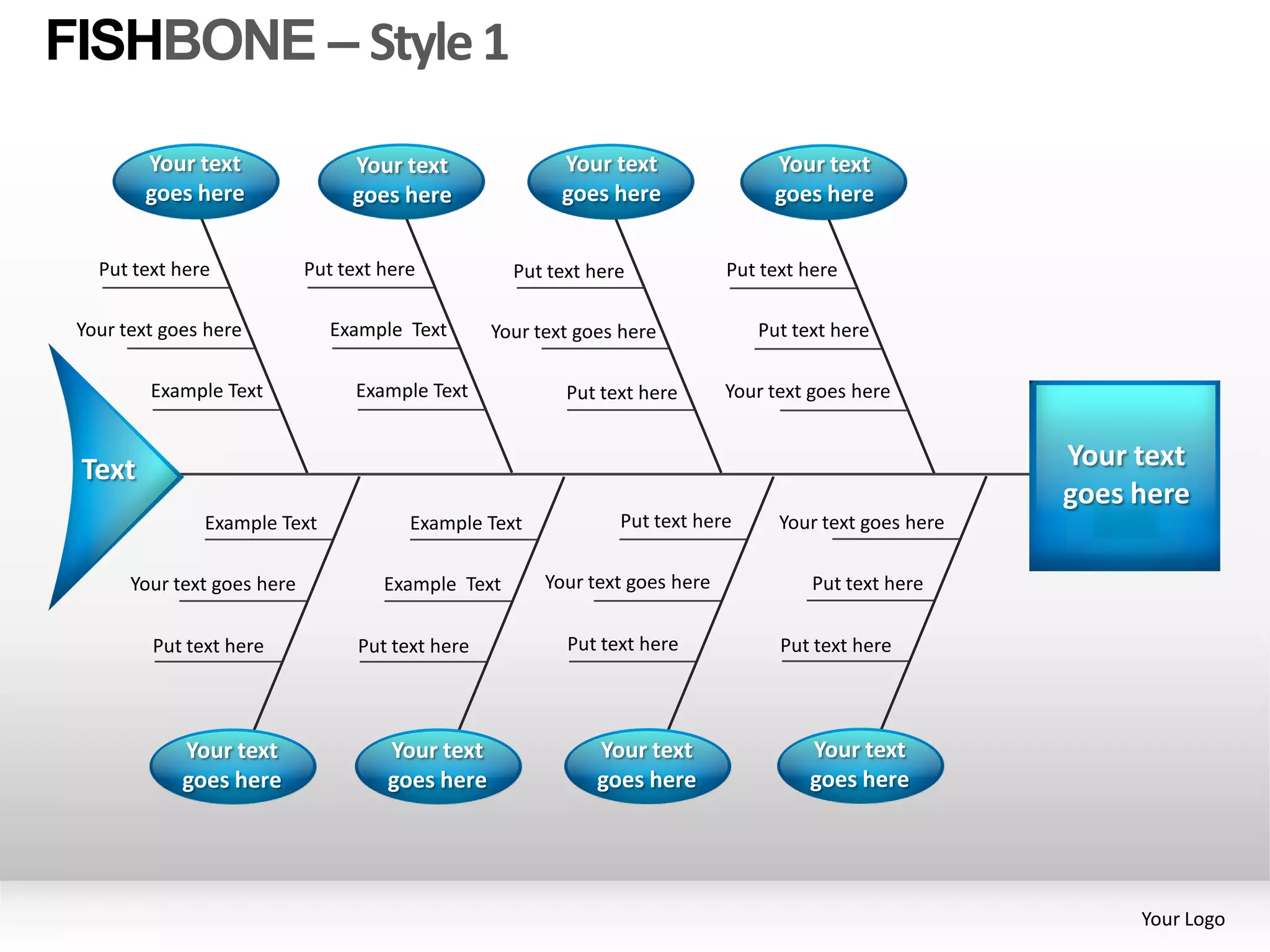 FISHBONE – Style 1

Your text goes here

Put text here

Your text goes here

Example Text

Your text goes here

Put text here

Example Text

Example Text

Your text goes here

Put text here

Your text goes here

Put text here

Your text goes here

Put text here

Put text here

Your text goes here

Text

Your text goes here

Example Text

Your text goes here

Put text here

Your text goes here

Example Text

Example Text

Put text here

Your text goes here

Put text here

Your text goes here

Put text here

Your text goes here

Your text goes here

Put text here

Put text here

Your text goes here

Your Logo